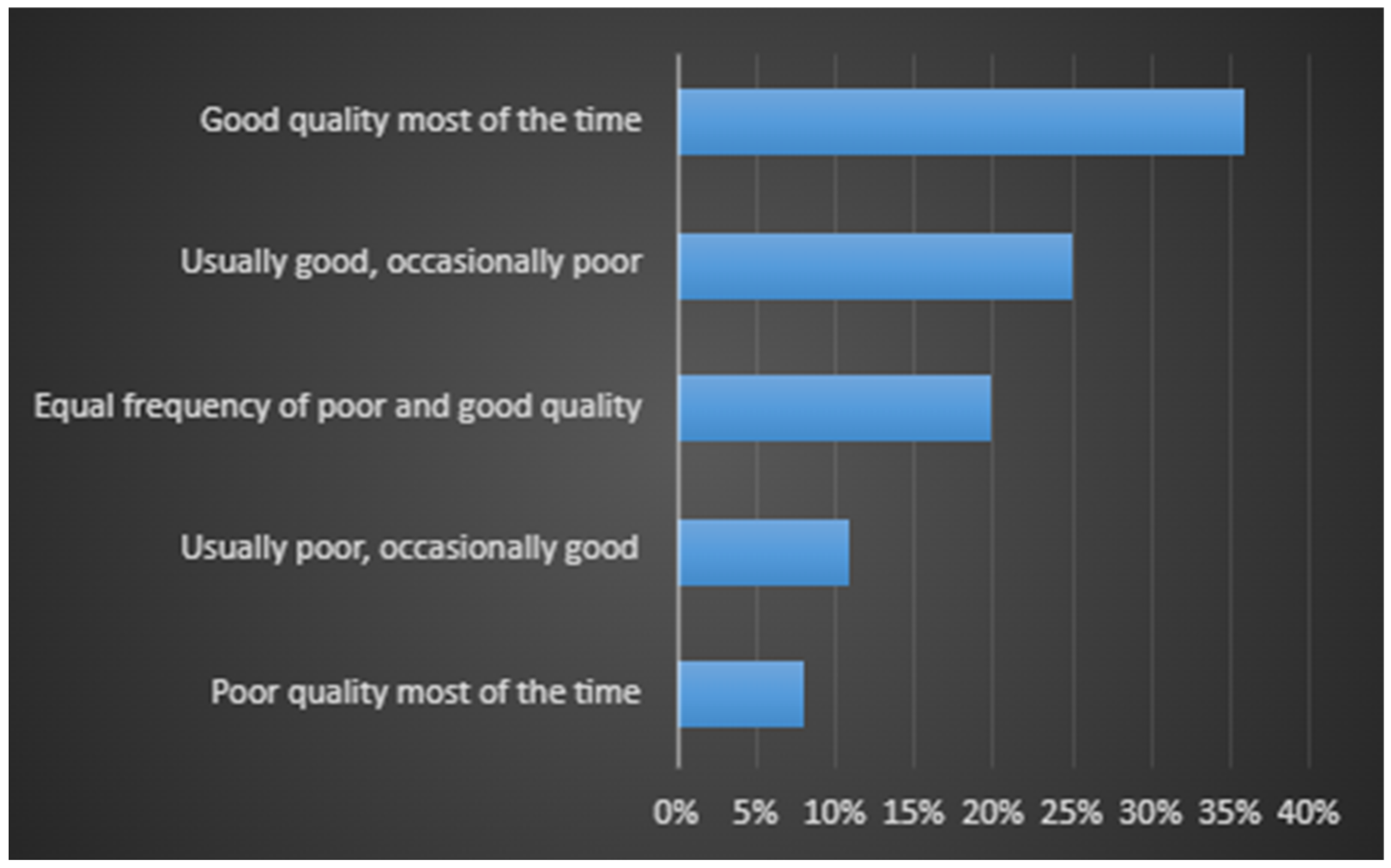 Good quality most of the time
Usually good, occasionally poor
Equal frequency of poor and good quality
Usually poor, occasionally good
Poor quality most of the time

0% 5% 10% 15% 20% 25% 30% 35% 40%